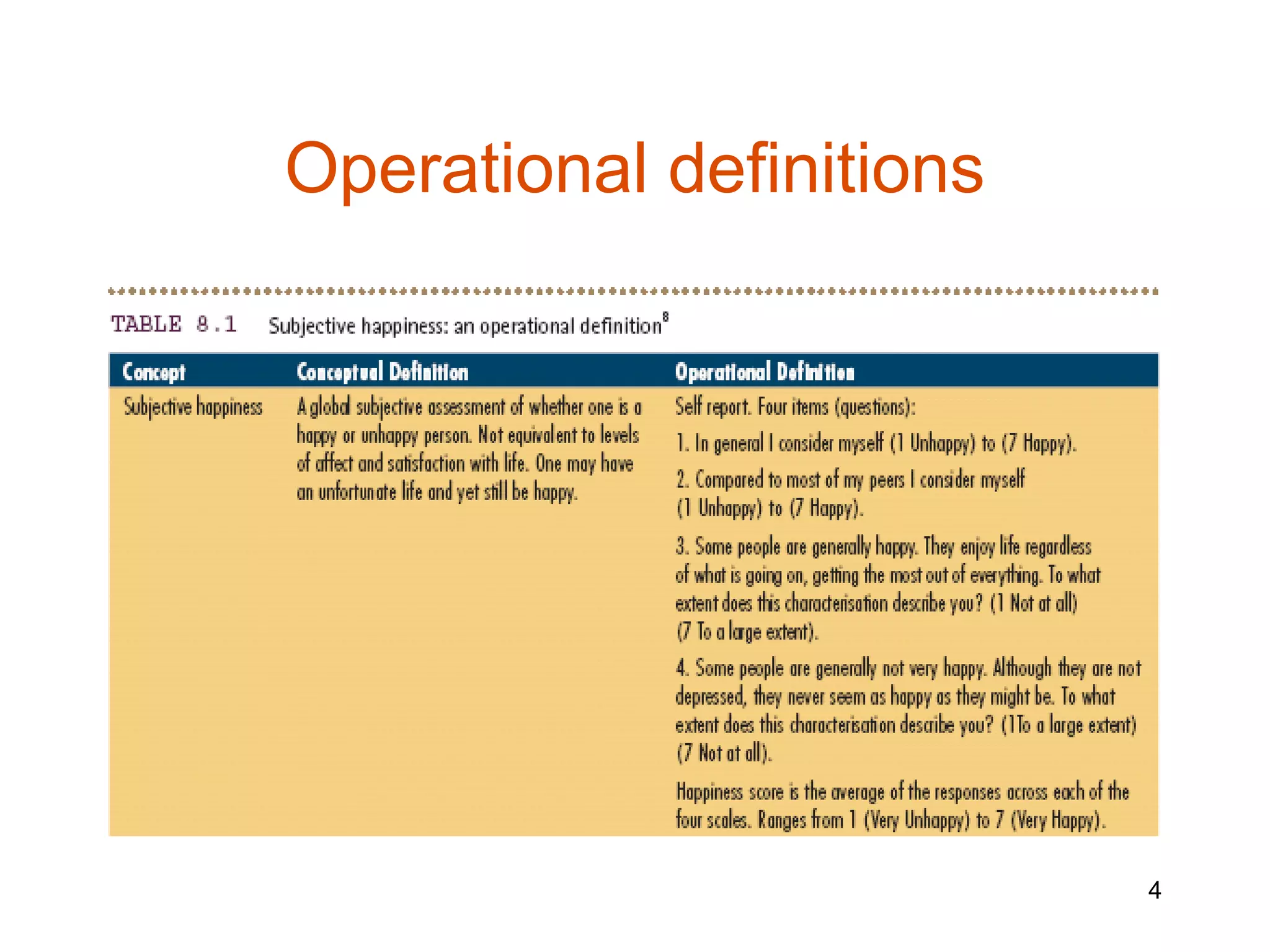 Operational definitions

TABLE 8.1 Subjective happiness: an operational definition$^8$

| Concept | Conceptual Definition | Operational Definition |
|---|---|---|
| Subjective happiness | A global subjective assessment of whether one is a happy or unhappy person. Not equivalent to levels of affect and satisfaction with life. One may have an unfortunate life and yet still be happy. | Self report. Four items (questions): 1. In general I consider myself (1 Unhappy) to (7 Happy). 2. Compared to most of my peers I consider myself (1 Unhappy) to (7 Happy). 3. Some people are generally happy. They enjoy life regardless of what is going on, getting the most out of everything. To what extent does this characterisation describe you? (1 Not at all) (7 To a large extent). 4. Some people are generally not very happy. Although they are not depressed, they never seem as happy as they might be. To what extent does this characterisation describe you? (1To a large extent) (7 Not at all). Happiness score is the average of the responses across each of the four scales. Ranges from 1 (Very Unhappy) to 7 (Very Happy). |

4